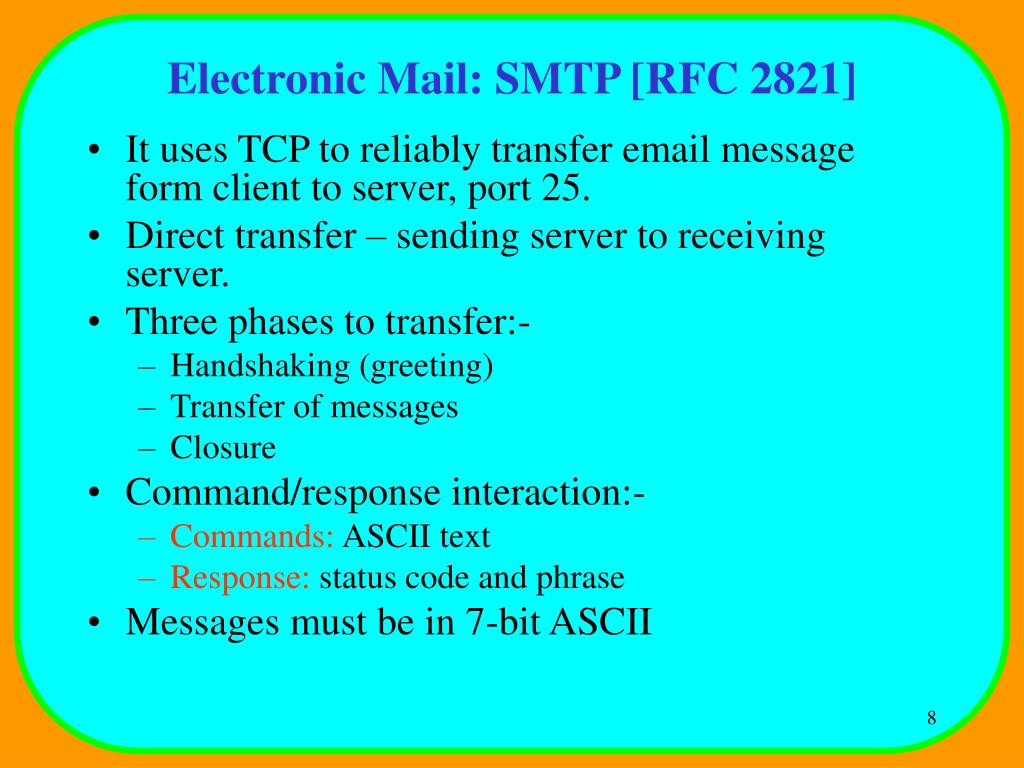 Electronic Mail: SMTP [RFC 2821]

• It uses TCP to reliably transfer email message form client to server, port 25.
• Direct transfer – sending server to receiving server.
• Three phases to transfer:-
– Handshaking (greeting)
– Transfer of messages
– Closure
• Command/response interaction:-
– Commands: ASCII text
– Response: status code and phrase
• Messages must be in 7-bit ASCII

8